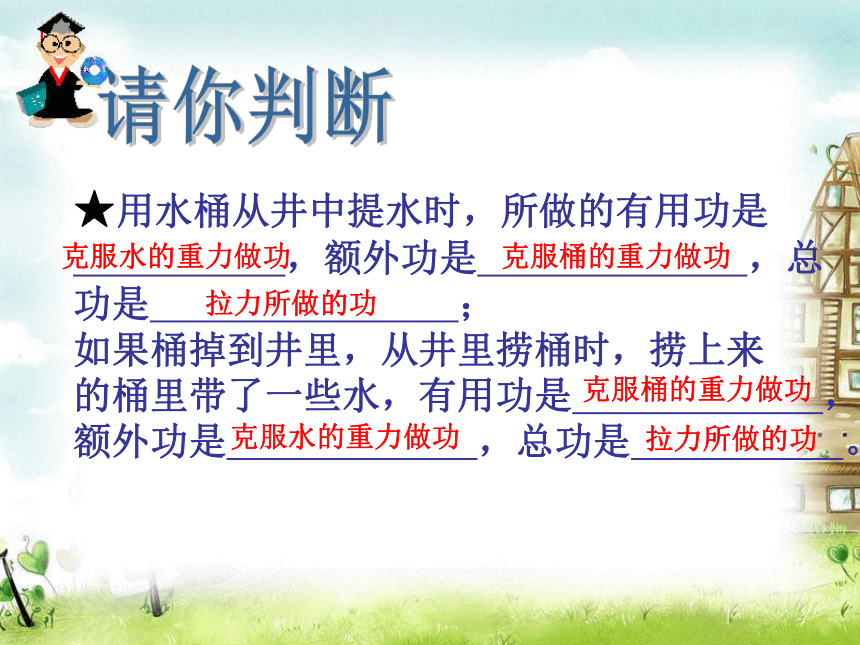 请你判断

★用水桶从井中提水时，所做的有用功是克服水的重力做功，额外功是克服桶的重力做功，总功是拉力所做的功；
如果桶掉到井里，从井里捞桶时，捞上来的桶里带了一些水，有用功是克服桶的重力做功，额外功是克服水的重力做功，总功是拉力所做的功。